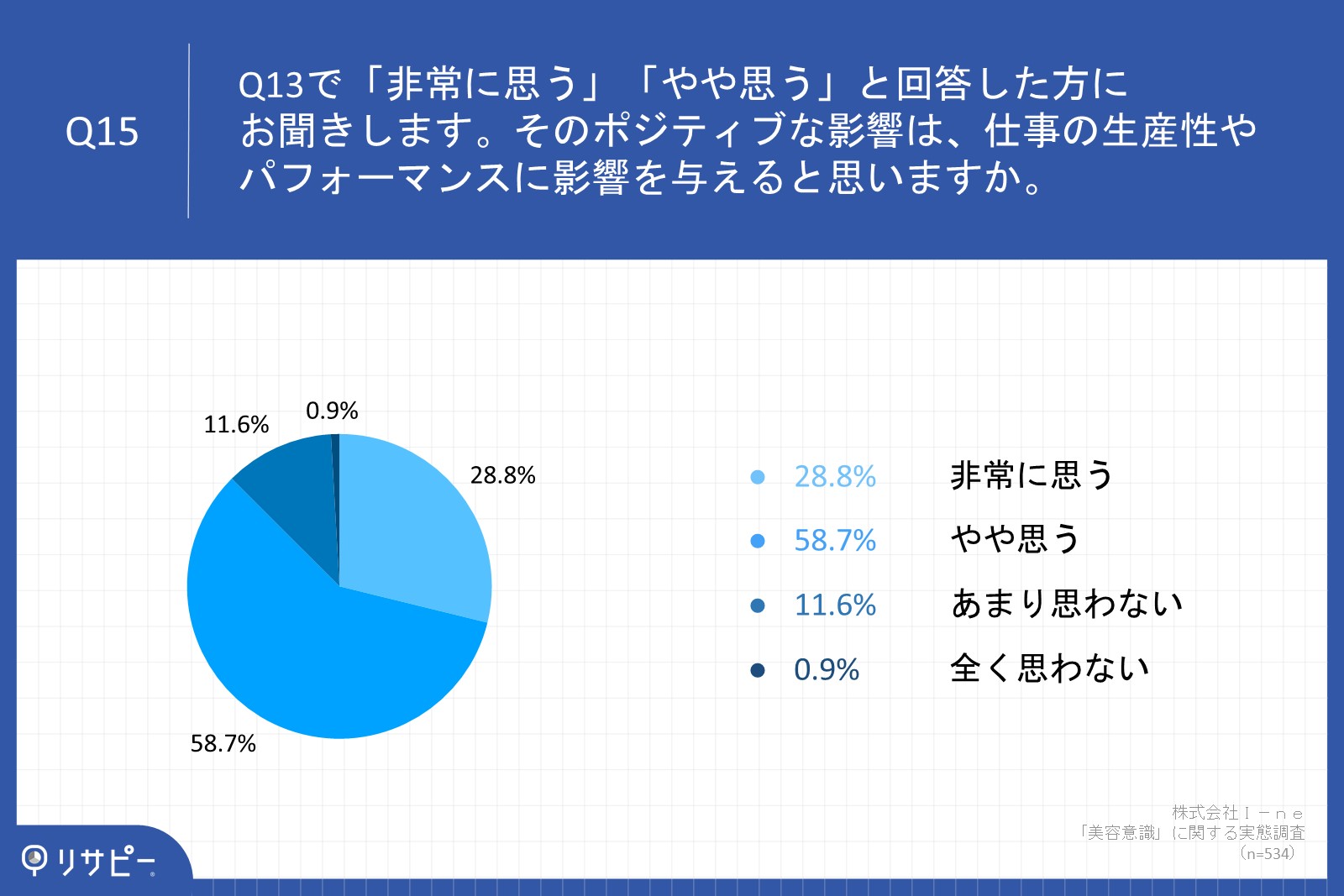 Q15

Q13で「非常に思う」「やや思う」と回答した方にお聞きします。そのポジティブな影響は、仕事の生産性やパフォーマンスに影響を与えると思いますか。

11.6%
0.9%
28.8%
58.7%

28.8% 非常に思う
58.7% やや思う
11.6% あまり思わない
0.9% 全く思わない

株式会社Ｉ－ｎｅ
「美容意識」に関する実態調査
（n=534）

リサピー